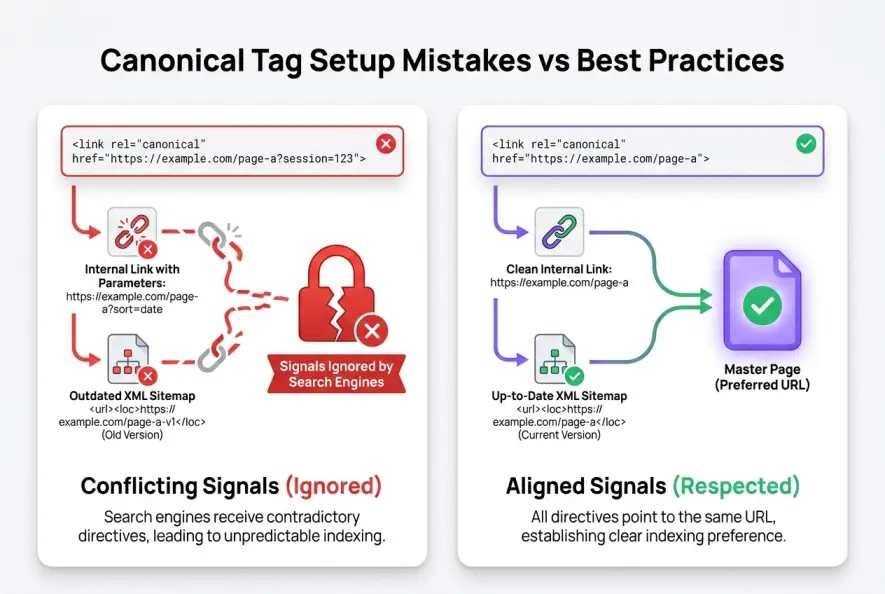 Canonical Tag Setup Mistakes vs Best Practices

<link rel="canonical" href="https://example.com/page-a?session=123">

Internal Link with Parameters:
https://example.com/page-a?sort=date

Outdated XML Sitemap
<url><loc>https://example.com/page-a-v1</loc>
(Old Version)

Signals Ignored by Search Engines

Conflicting Signals (Ignored)

Search engines receive contradictory directives, leading to unpredictable indexing.

<link rel="canonical" href="https://example.com/page-a">

Clean Internal Link:
https://example.com/page-a

Up-to-Date XML Sitemap
<url><loc>https://example.com/page-a</loc>
(Current Version)

Master Page (Preferred URL)

Aligned Signals (Respected)

All directives point to the same URL, establishing clear indexing preference.